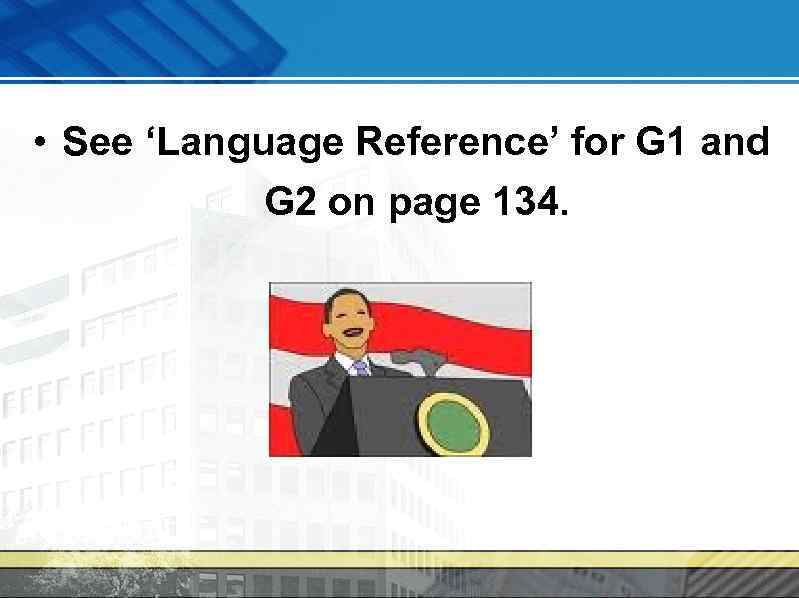 • See ‘Language Reference’ for G1 and G2 on page 134.